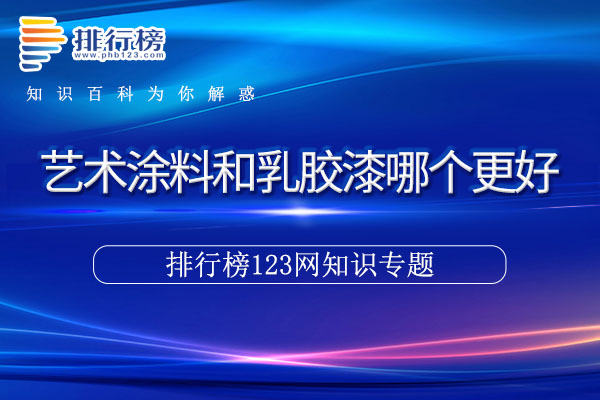 排行榜
www.phb123.com

知识百科为你解惑

艺术涂料和乳胶漆哪个更好

排行榜123网知识专题